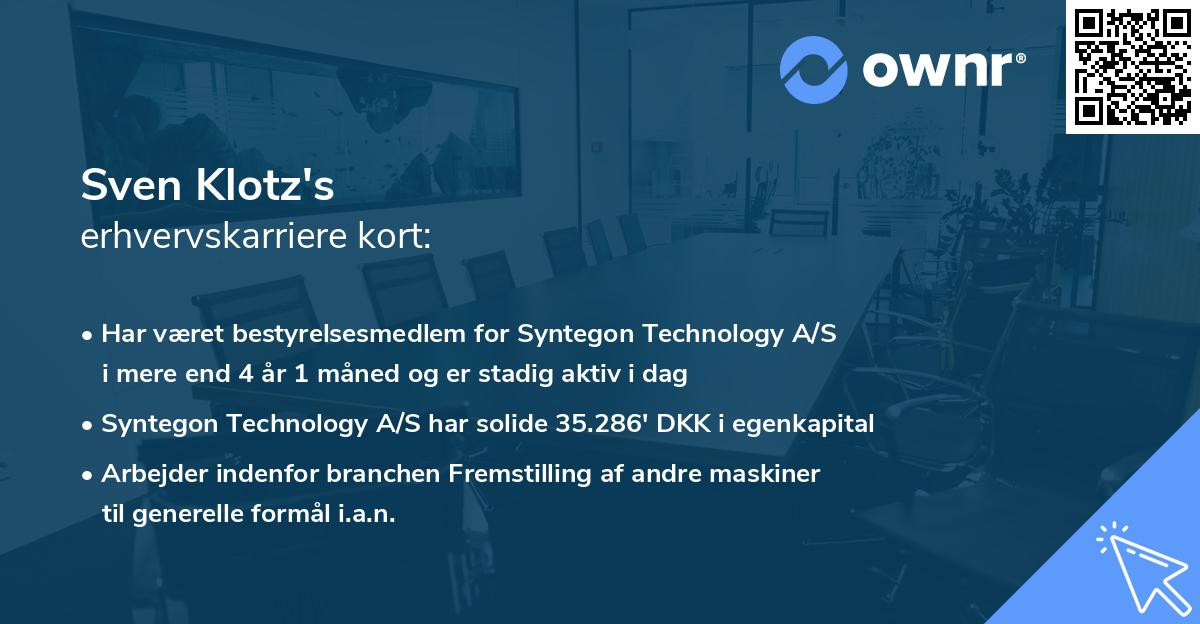 ownr®

Sven Klotz's
erhvervskarriere kort:

• Har været bestyrelsesmedlem for Syntegon Technology A/S i mere end 4 år 1 måned og er stadig aktiv i dag

• Syntegon Technology A/S har solide 35.286' DKK i egenkapital

• Arbejder indenfor branchen Fremstilling af andre maskiner til generelle formål i.a.n.